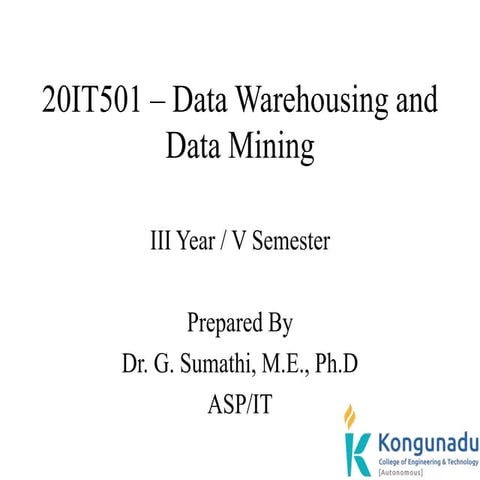 20IT501 – Data Warehousing and Data Mining

III Year / V Semester

Prepared By
Dr. G. Sumathi, M.E., Ph.D
ASP/IT

Kongunadu
College of Engineering & Technology
[Autonomous]